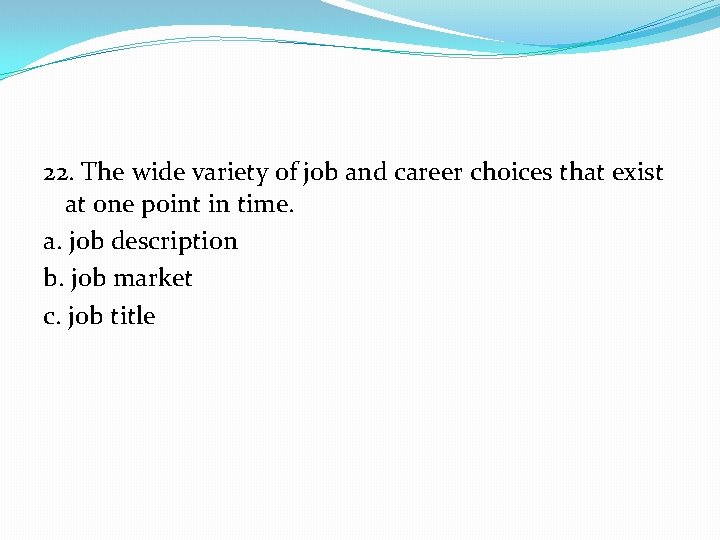 22. The wide variety of job and career choices that exist at one point in time.

a. job description

b. job market

c. job title